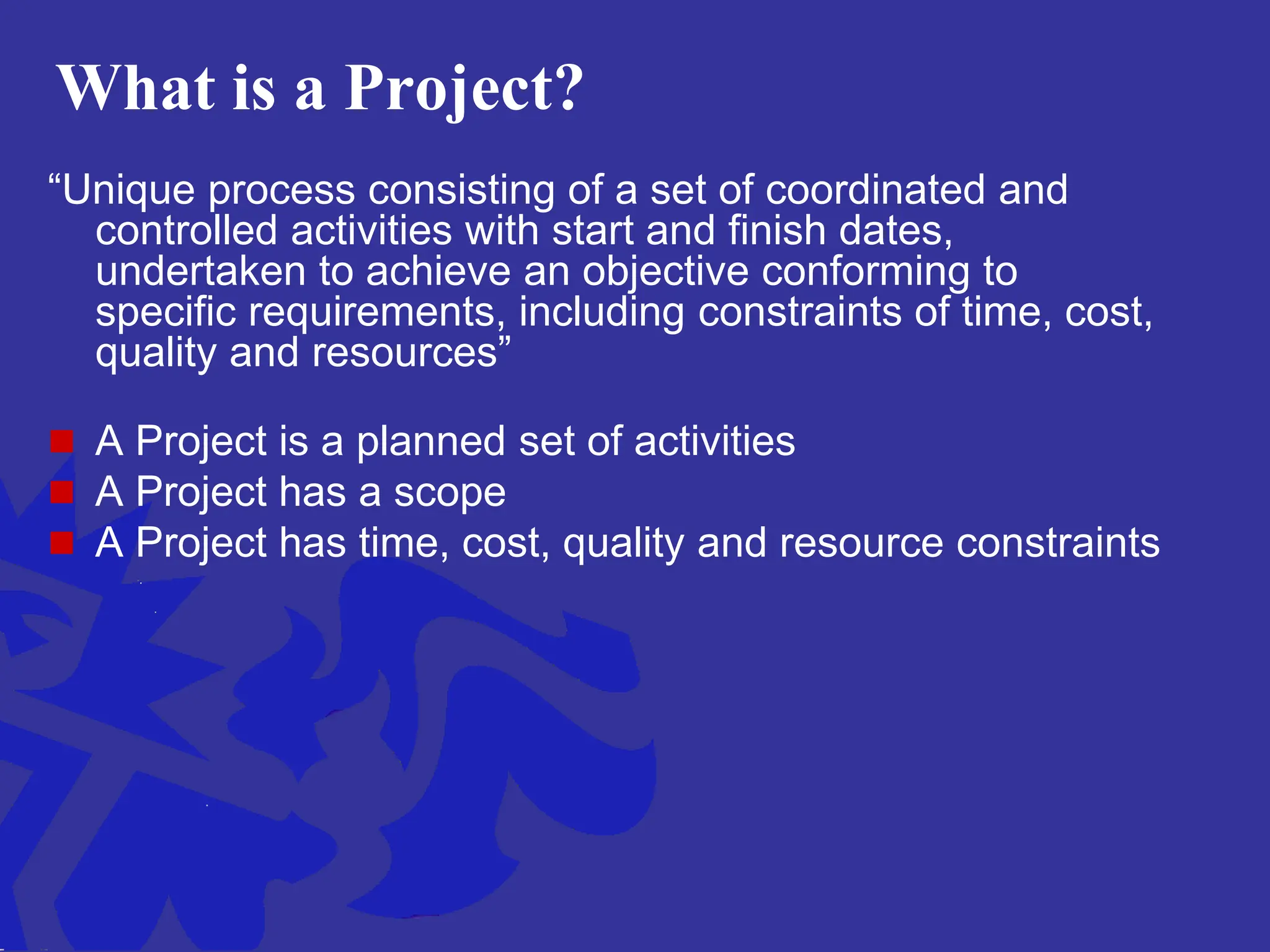 What is a Project?

“Unique process consisting of a set of coordinated and controlled activities with start and finish dates, undertaken to achieve an objective conforming to specific requirements, including constraints of time, cost, quality and resources”

- A Project is a planned set of activities
- A Project has a scope
- A Project has time, cost, quality and resource constraints